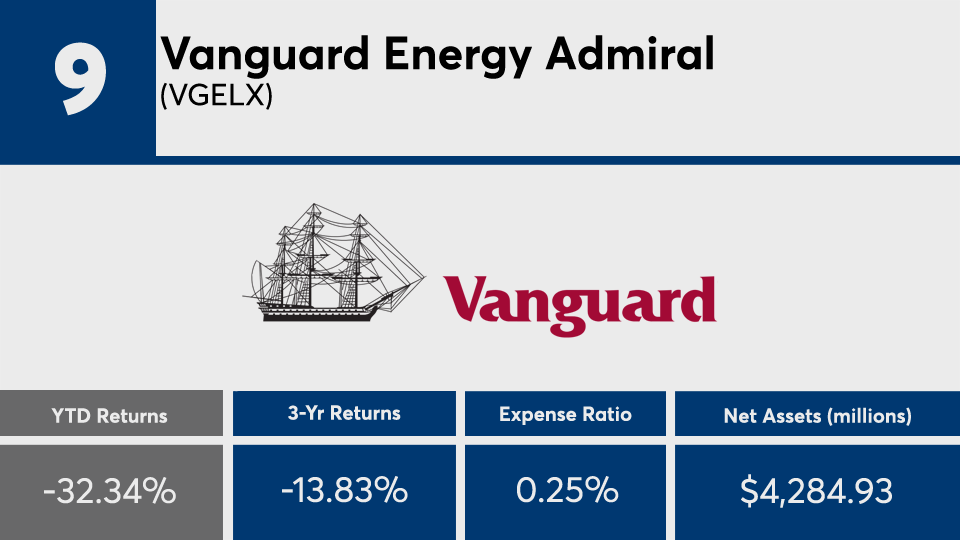 9

Vanguard Energy Admiral
(VGELX)

Vanguard

| YTD Returns | 3-Yr Returns | Expense Ratio | Net Assets (millions) |
|---|---|---|---|
| -32.34% | -13.83% | 0.25% | $4,284.93 |